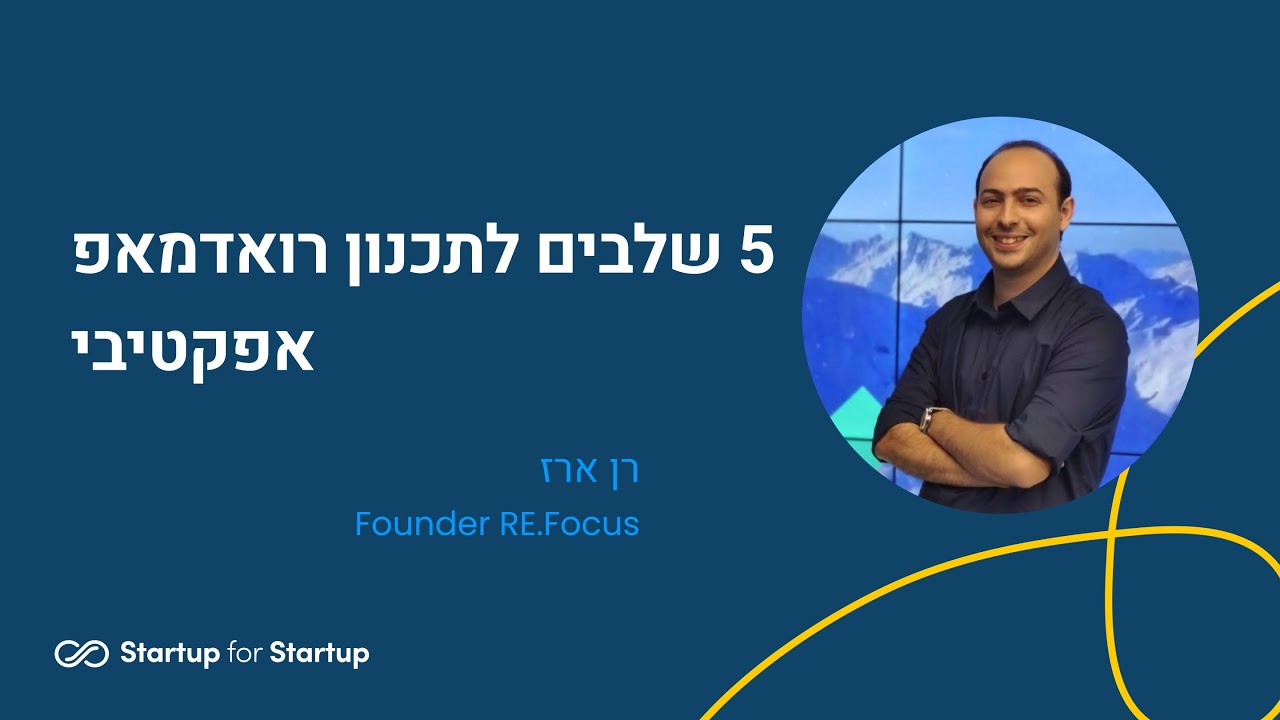 5 שלבים לתכנון רואדמאפ אפקטיבי

רן ארז
Founder RE.Focus

Startup for Startup